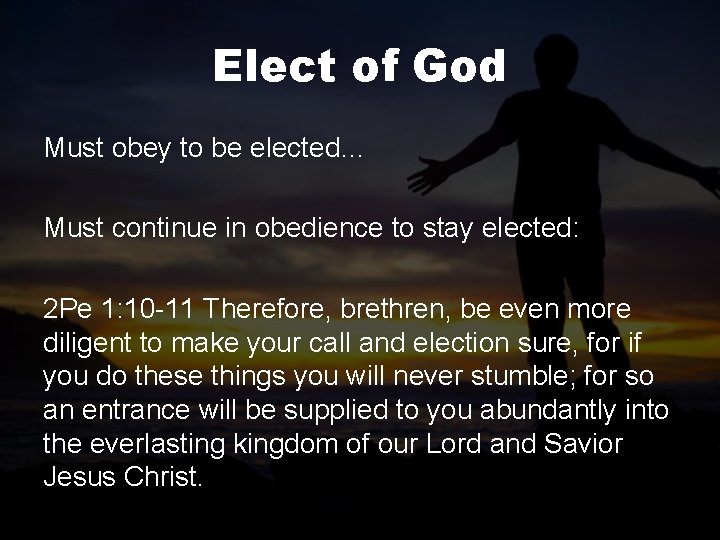 Elect of God

Must obey to be elected...

Must continue in obedience to stay elected:

2Pe 1:10-11 Therefore, brethren, be even more diligent to make your call and election sure, for if you do these things you will never stumble; for so an entrance will be supplied to you abundantly into the everlasting kingdom of our Lord and Savior Jesus Christ.